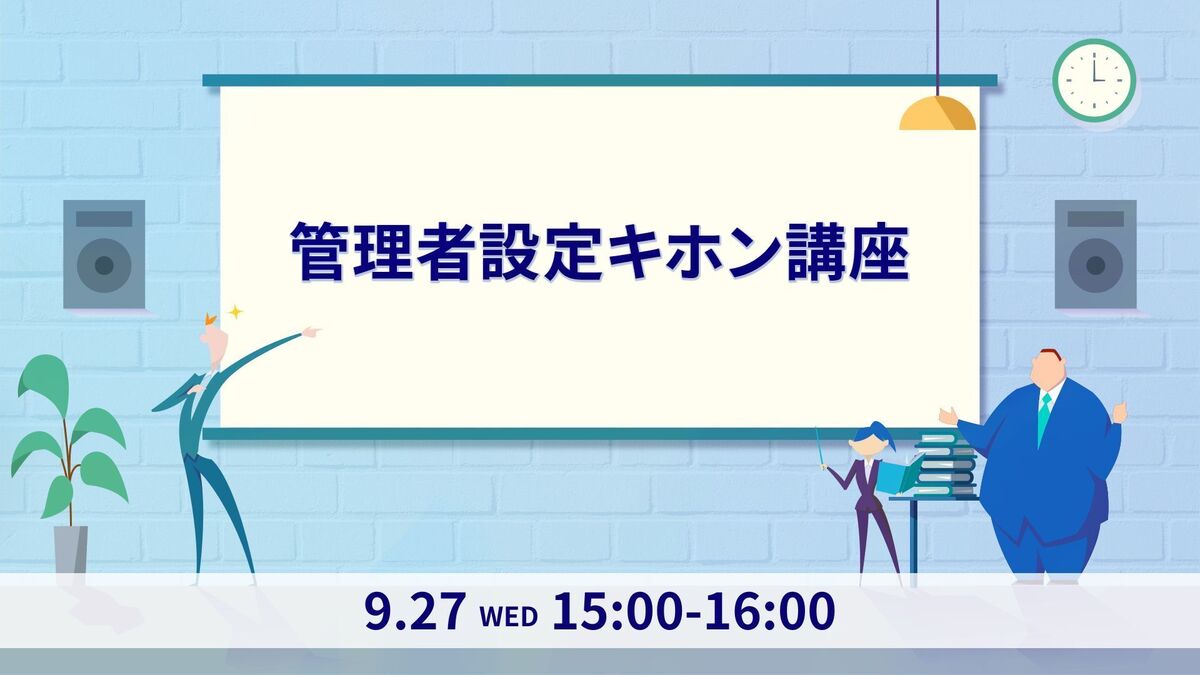 管理者設定キホン講座

9.27 WED 15:00-16:00